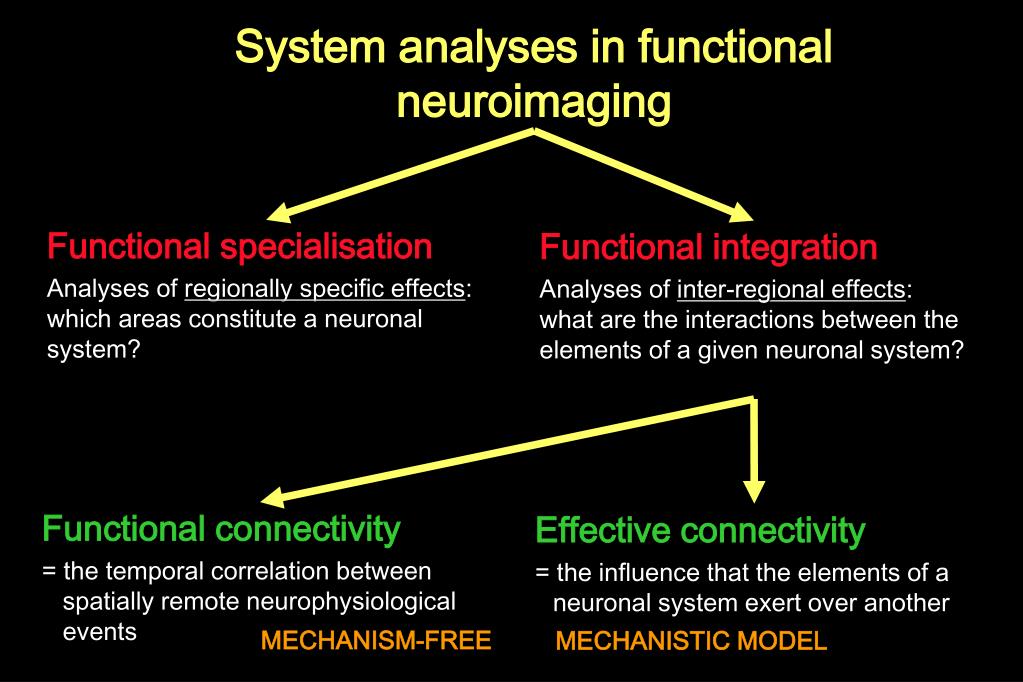 System analyses in functional neuroimaging

Functional specialisation

Analyses of regionally specific effects: which areas constitute a neuronal system?

Functional integration

Analyses of inter-regional effects: what are the interactions between the elements of a given neuronal system?

Functional connectivity

= the temporal correlation between spatially remote neurophysiological events

MECHANISM-FREE

Effective connectivity

= the influence that the elements of a neuronal system exert over another

MECHANISTIC MODEL